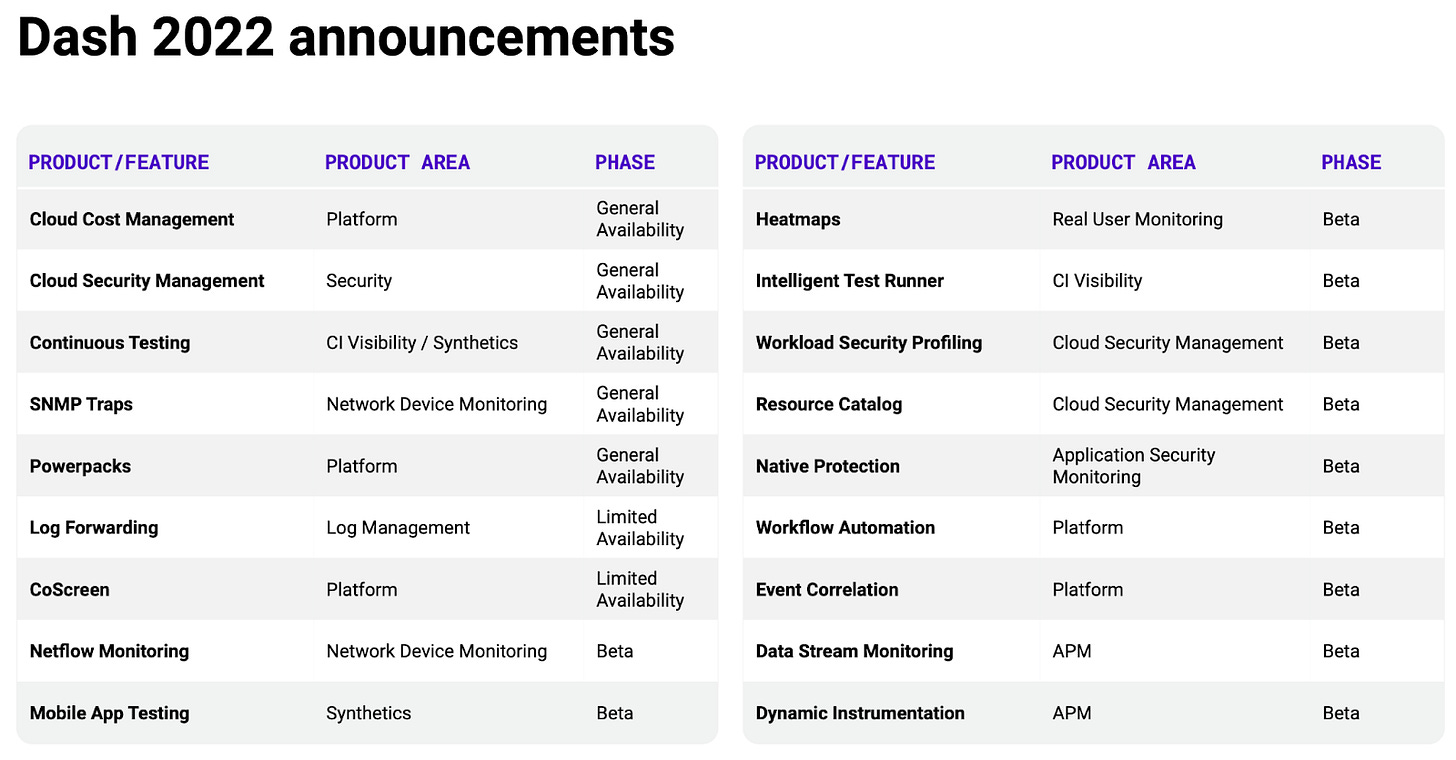 Dash 2022 announcements

| PRODUCT/FEATURE | PRODUCT AREA | PHASE |
|---|---|---|
| Cloud Cost Management | Platform | General Availability |
| Cloud Security Management | Security | General Availability |
| Continuous Testing | CI Visibility / Synthetics | General Availability |
| SNMP Traps | Network Device Monitoring | General Availability |
| Powerpacks | Platform | General Availability |
| Log Forwarding | Log Management | Limited Availability |
| CoScreen | Platform | Limited Availability |
| Netflow Monitoring | Network Device Monitoring | Beta |
| Mobile App Testing | Synthetics | Beta |

| PRODUCT/FEATURE | PRODUCT AREA | PHASE |
|---|---|---|
| Heatmaps | Real User Monitoring | Beta |
| Intelligent Test Runner | CI Visibility | Beta |
| Workload Security Profiling | Cloud Security Management | Beta |
| Resource Catalog | Cloud Security Management | Beta |
| Native Protection | Application Security Monitoring | Beta |
| Workflow Automation | Platform | Beta |
| Event Correlation | Platform | Beta |
| Data Stream Monitoring | APM | Beta |
| Dynamic Instrumentation | APM | Beta |